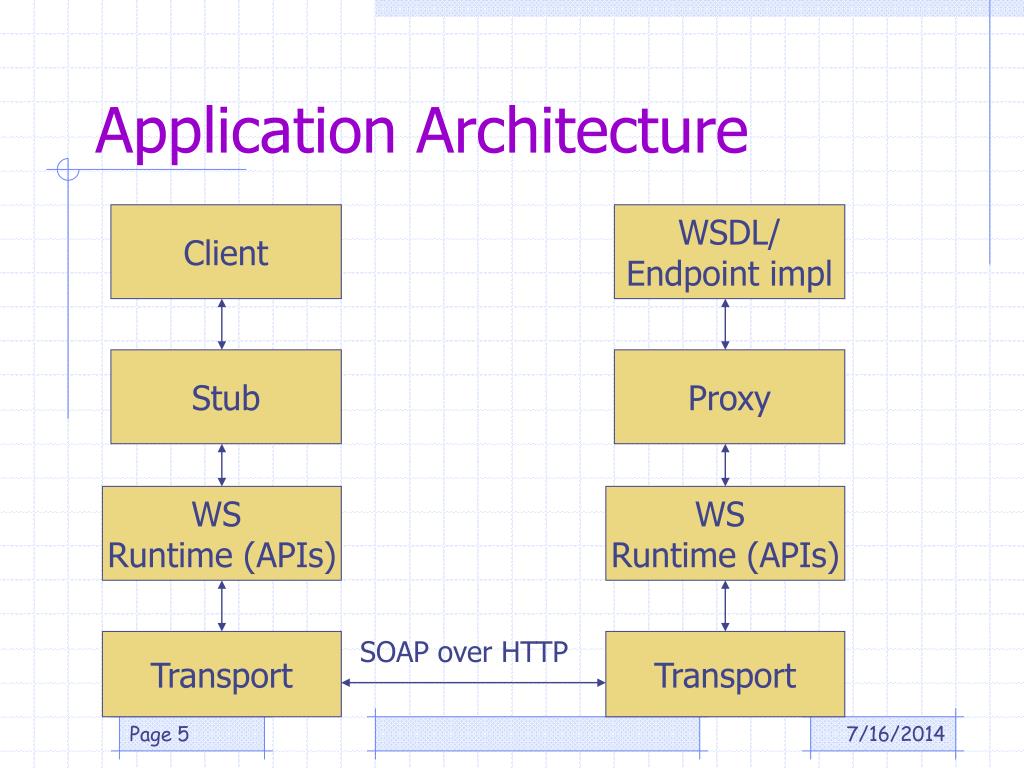 Application Architecture

Client

Stub

WS
Runtime (APIs)

Transport

WSDL/
Endpoint impl

Proxy

WS
Runtime (APIs)

Transport

SOAP over HTTP

Page 5

7/16/2014